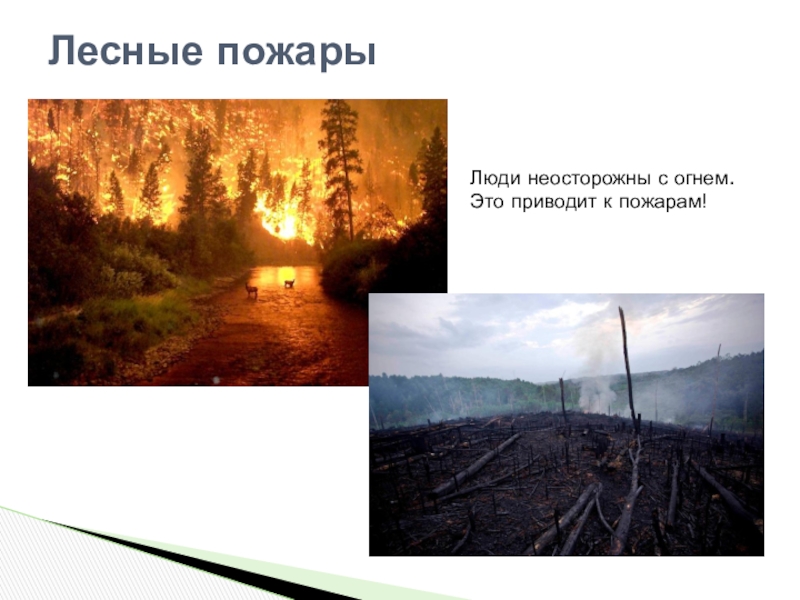 Лесные пожары

Люди неосторожны с огнем. Это приводит к пожарам!